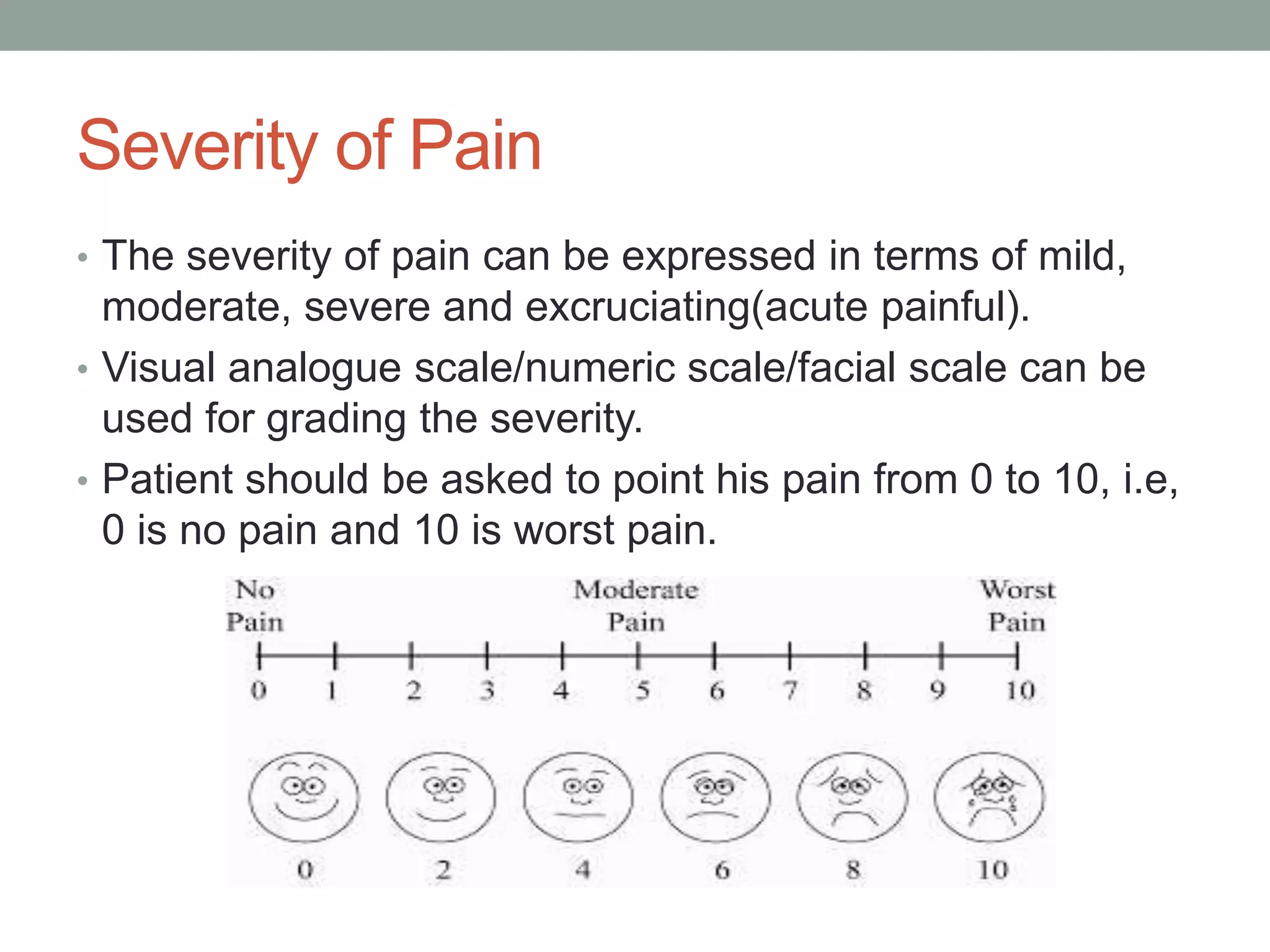 Severity of Pain

• The severity of pain can be expressed in terms of mild, moderate, severe and excruciating(acute painful).
• Visual analogue scale/numeric scale/facial scale can be used for grading the severity.
• Patient should be asked to point his pain from 0 to 10, i.e, 0 is no pain and 10 is worst pain.

No Pain
Moderate Pain
Worst Pain

0 1 2 3 4 5 6 7 8 9 10

0 2 4 6 8 10